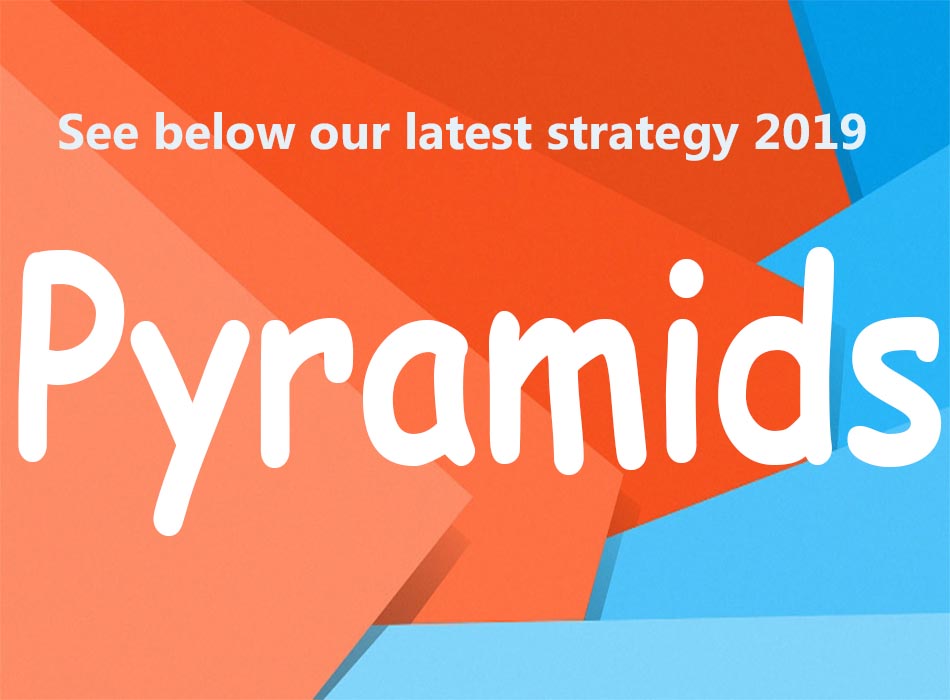 See below our latest strategy 2019

Pyramids